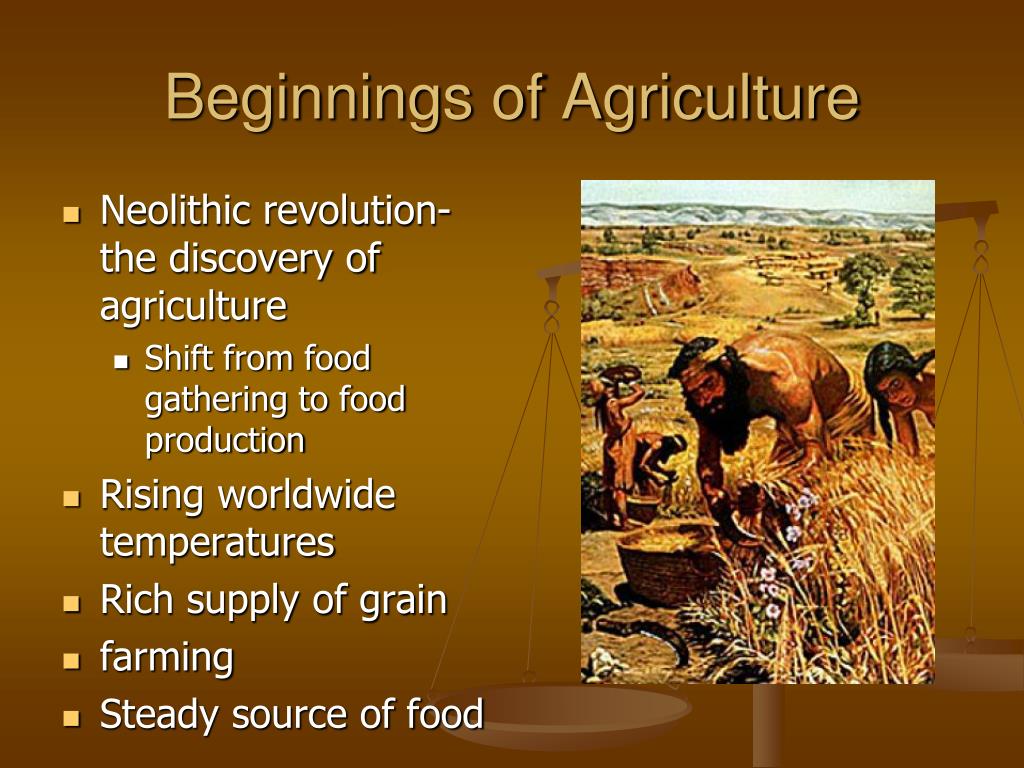 Beginnings of Agriculture

- Neolithic revolution- the discovery of agriculture
  - Shift from food gathering to food production
- Rising worldwide temperatures
- Rich supply of grain
- farming
- Steady source of food